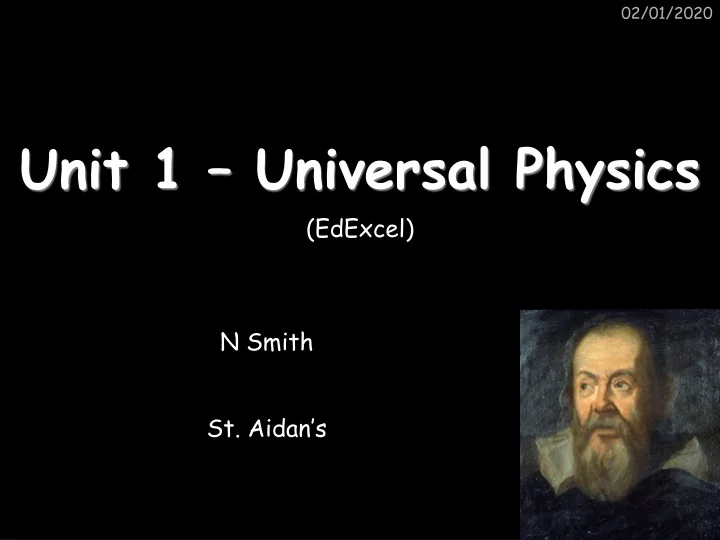 02/01/2020

Unit 1 – Universal Physics

(EdExcel)

N Smith

St. Aidan's